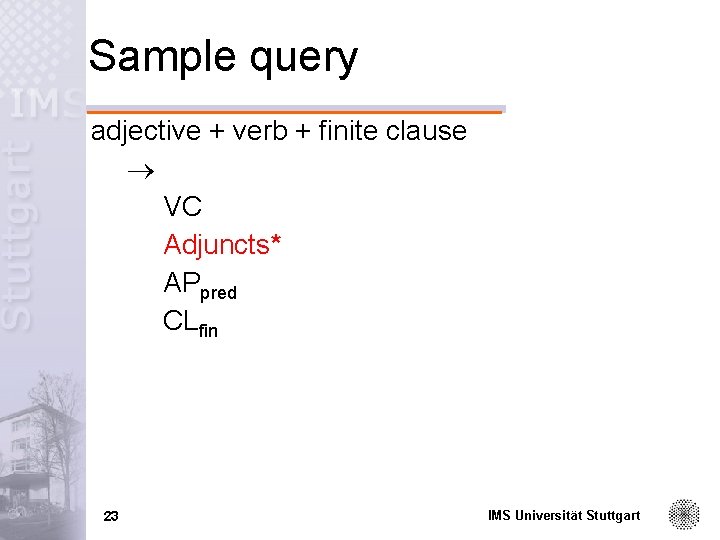 IMS Stuttgart

Sample query

adjective + verb + finite clause

$\rightarrow$

VC

Adjuncts*

$AP_{pred}$

$CL_{fin}$

23

IMS Universität Stuttgart